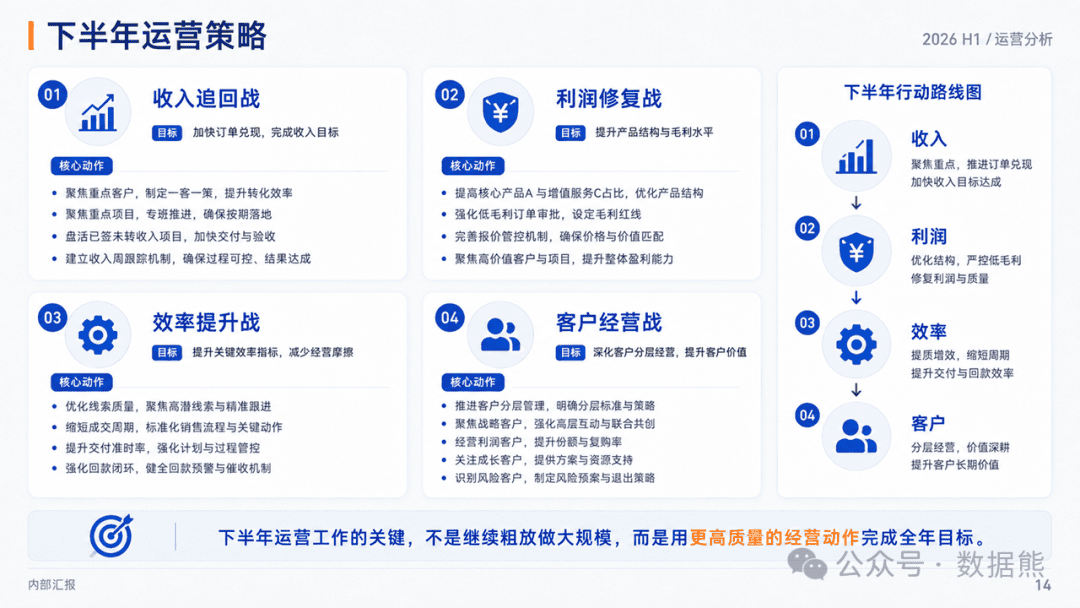 下半年运营策略

2026 H1 / 运营分析

01
收入追回战
目标 加快订单兑现，完成收入目标
核心动作
• 聚焦重点客户，制定一客一策，提升转化效率
• 聚焦重点项目，专班推进，确保按期落地
• 盘活已签未转收入项目，加快交付与验收
• 建立收入周跟踪机制，确保过程可控、结果达成

02
利润修复战
目标 提升产品结构与毛利水平
核心动作
• 提高核心产品A 与增值服务C占比，优化产品结构
• 强化低毛利订单审批，设定毛利红线
• 完善报价管控机制，确保价格与价值匹配
• 聚焦高价值客户与项目，提升整体盈利能力

03
效率提升战
目标 提升关键效率指标，减少经营摩擦
核心动作
• 优化线索质量，聚焦高潜线索与精准跟进
• 缩短成交周期，标准化销售流程与关键动作
• 提升交付准时率，强化计划与过程管控
• 强化回款闭环，健全回款预警与催收机制

04
客户经营战
目标 深化客户分层经营，提升客户价值
核心动作
• 推进客户分层管理，明确分层标准与策略
• 聚焦战略客户，强化高层互动与联合共创
• 经营利润客户，提升份额与复购率
• 关注成长客户，提供方案与资源支持
• 识别风险客户，制定风险预案与退出策略

下半年行动路线图
01
收入
聚焦重点，推进订单兑现
加快收入目标达成
02
利润
优化结构，严控低毛利
修复利润与质量
03
效率
提质增效，缩短周期
提升交付与回款效率
04
客户
分层经营，价值深耕
提升客户长期价值

下半年运营工作的关键，不是继续粗放做大规模，而是用更高质量的经营动作完成全年目标。

内部汇报
公众号 · 数据熊
14